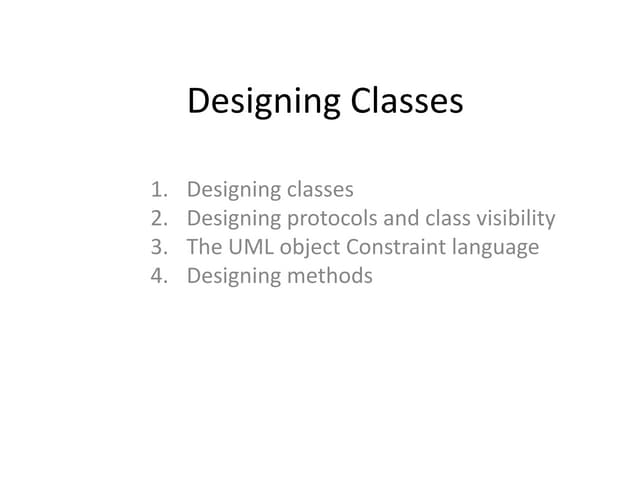 Designing Classes

1. Designing classes
2. Designing protocols and class visibility
3. The UML object Constraint language
4. Designing methods